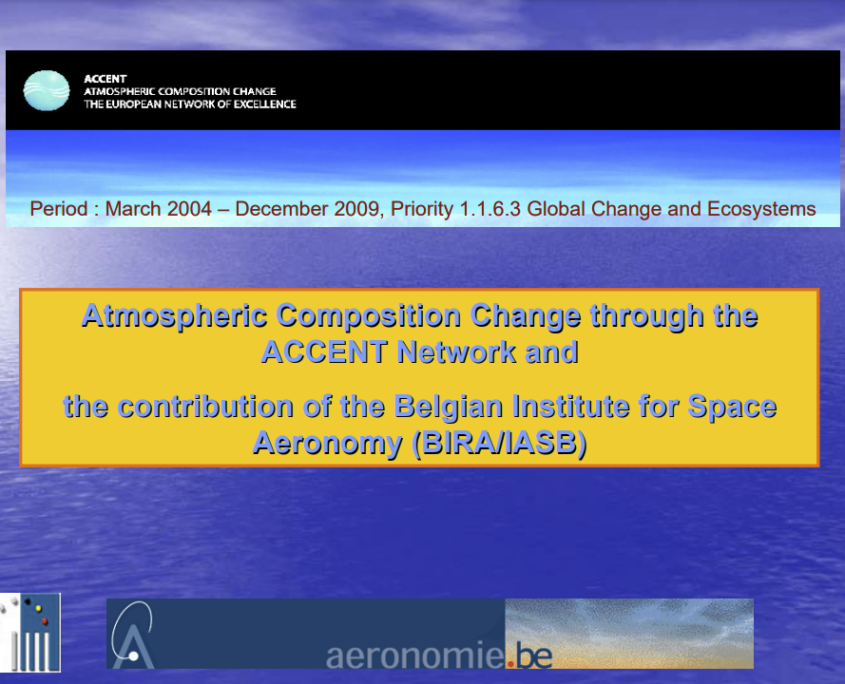 ACCENT
ATMOSPHERIC COMPOSITION CHANGE
THE EUROPEAN NETWORK OF EXCELLENCE

Period : March 2004 – December 2009, Priority 1.1.6.3 Global Change and Ecosystems

Atmospheric Composition Change through the ACCENT Network and

the contribution of the Belgian Institute for Space Aeronomy (BIRA/IASB)

aeronomie.be